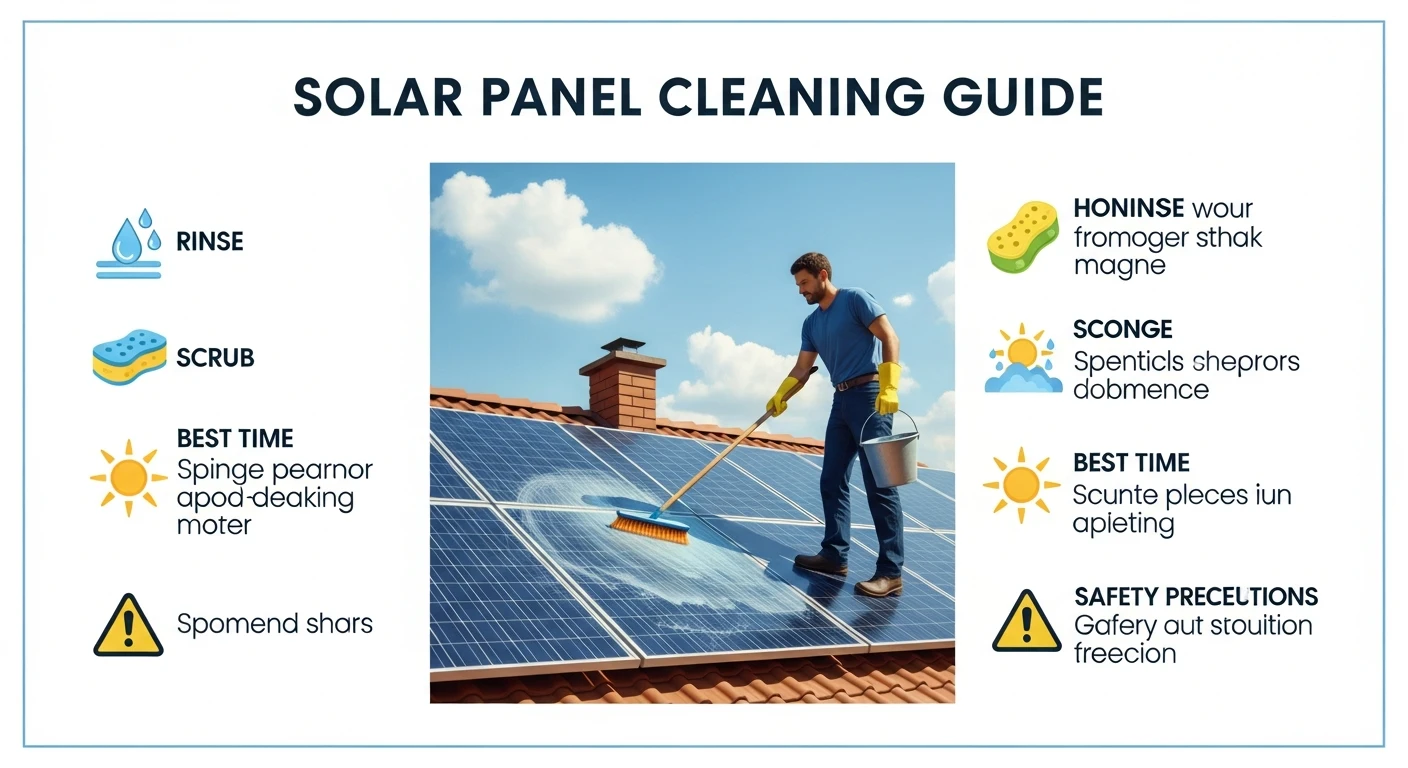 SOLAR PANEL CLEANING GUIDE

RINSE

SCRUB

BEST TIME
Spinge pearnor apod-deaking moter

Spomend shars

HONINSE wour fromoger sthak magne

SCONGE
Spenticls sheprors dobmence

BEST TIME
Scunte pleces iun apieting

SAFETY PRECELTIONS
Gafery aut stouition freecion